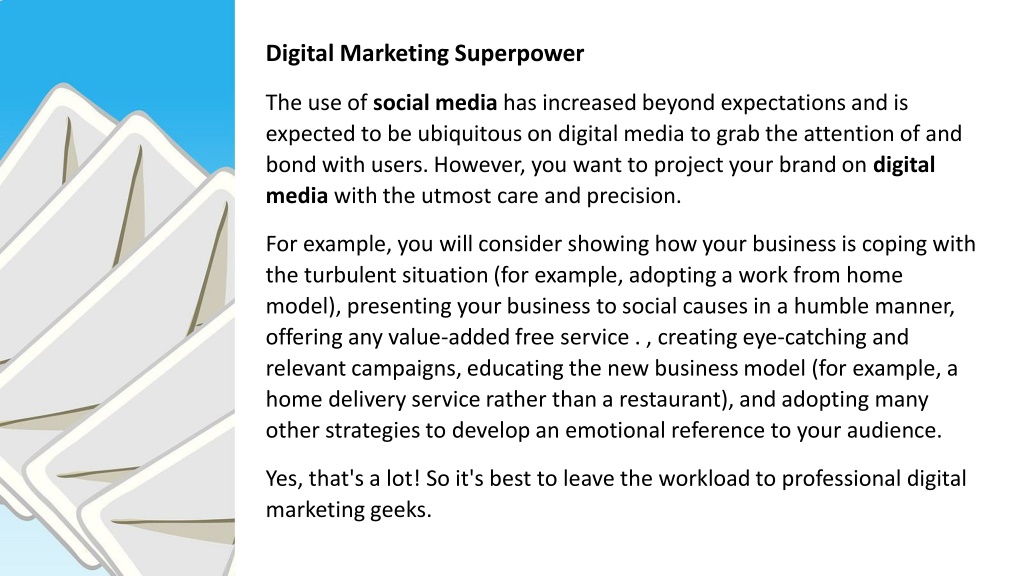 Digital Marketing Superpower

The use of social media has increased beyond expectations and is expected to be ubiquitous on digital media to grab the attention of and bond with users. However, you want to project your brand on digital media with the utmost care and precision.

For example, you will consider showing how your business is coping with the turbulent situation (for example, adopting a work from home model), presenting your business to social causes in a humble manner, offering any value-added free service . , creating eye-catching and relevant campaigns, educating the new business model (for example, a home delivery service rather than a restaurant), and adopting many other strategies to develop an emotional reference to your audience.

Yes, that's a lot! So it's best to leave the workload to professional digital marketing geeks.